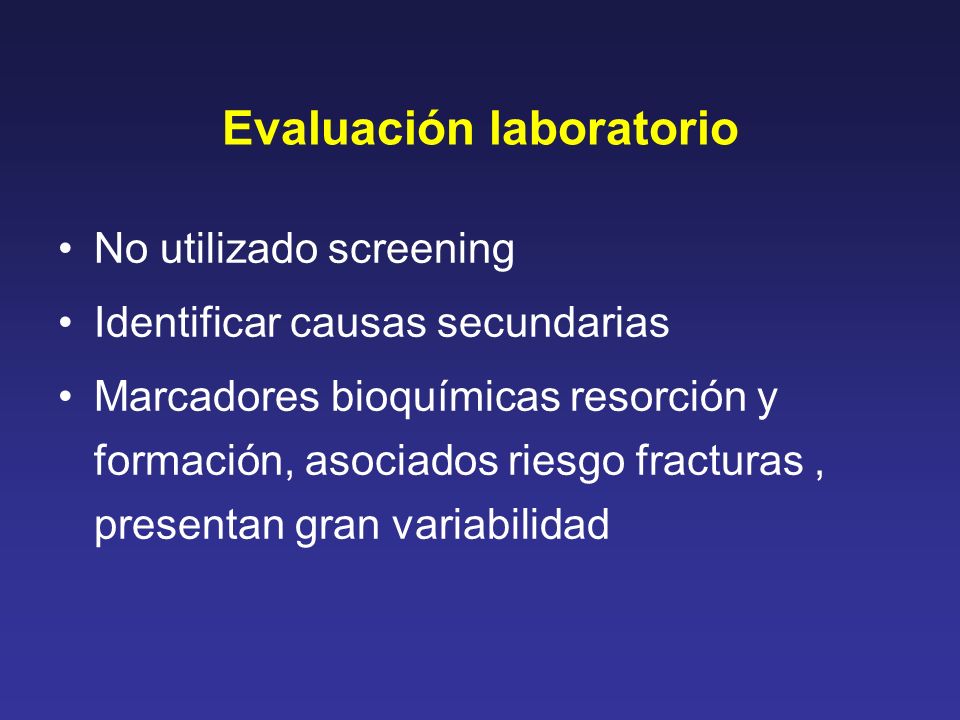 Evaluación laboratorio

• No utilizado screening
• Identificar causas secundarias
• Marcadores bioquímicas resorción y formación, asociados riesgo fracturas , presentan gran variabilidad